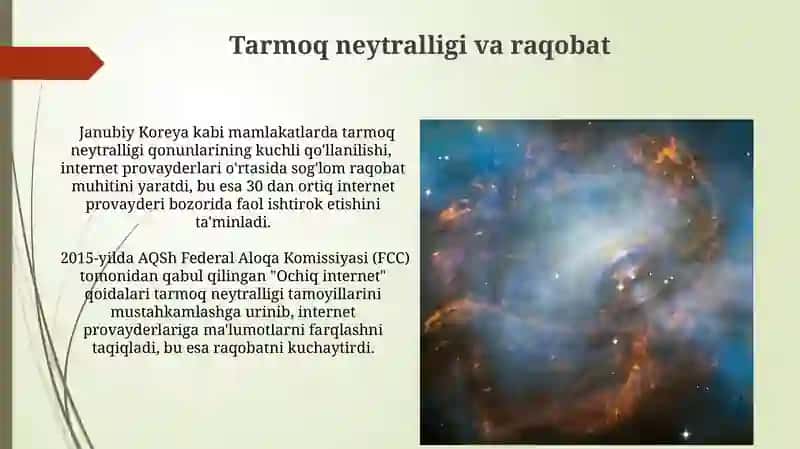 Tarmoq neytralligi va raqobat

Janubiy Koreya kabi mamlakatlarda tarmoq neytralligi qonunlarining kuchli qo'llanilishi, internet provayderlari o'rtasida sog'lom raqobat muhitini yaratdi, bu esa 30 dan ortiq internet provayderi bozorida faol ishtirok etishini ta'minladi.

2015-yilda AQSh Federal Aloqa Komissiyasi (FCC) tomonidan qabul qilingan "Ochiq internet" qoidalari tarmoq neytralligi tamoyillarini mustahkamlashga urinib, internet provayderlariga ma'lumotlarni farqlashni taqiqladi, bu esa raqobatni kuchaytirdi.